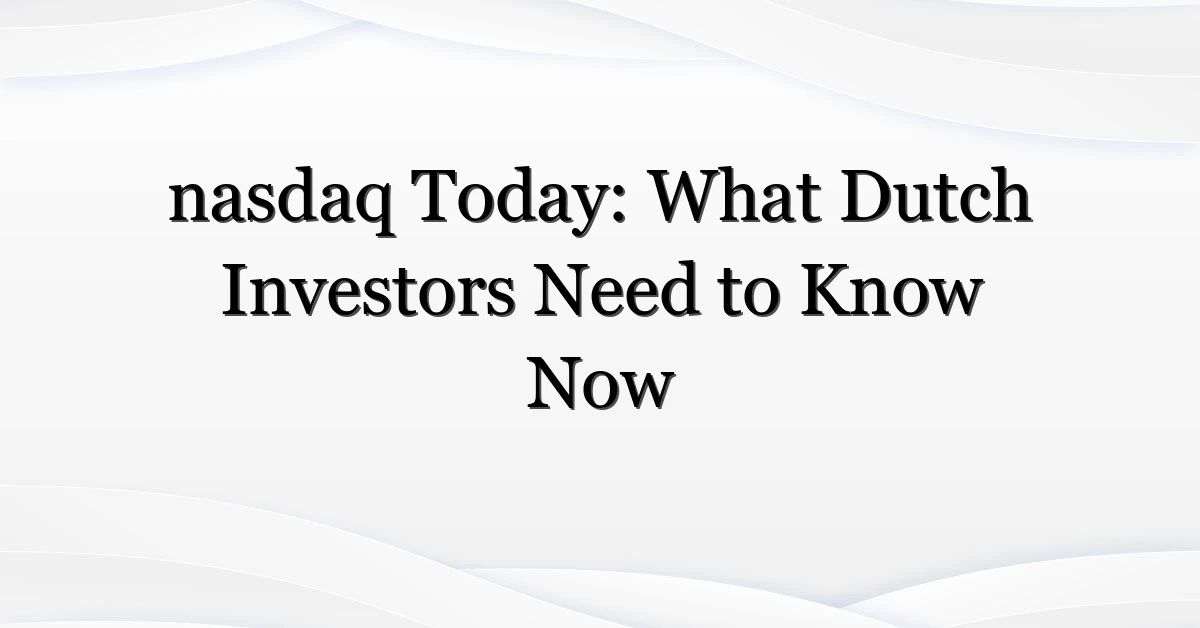 nasdaq Today: What Dutch Investors Need to Know Now